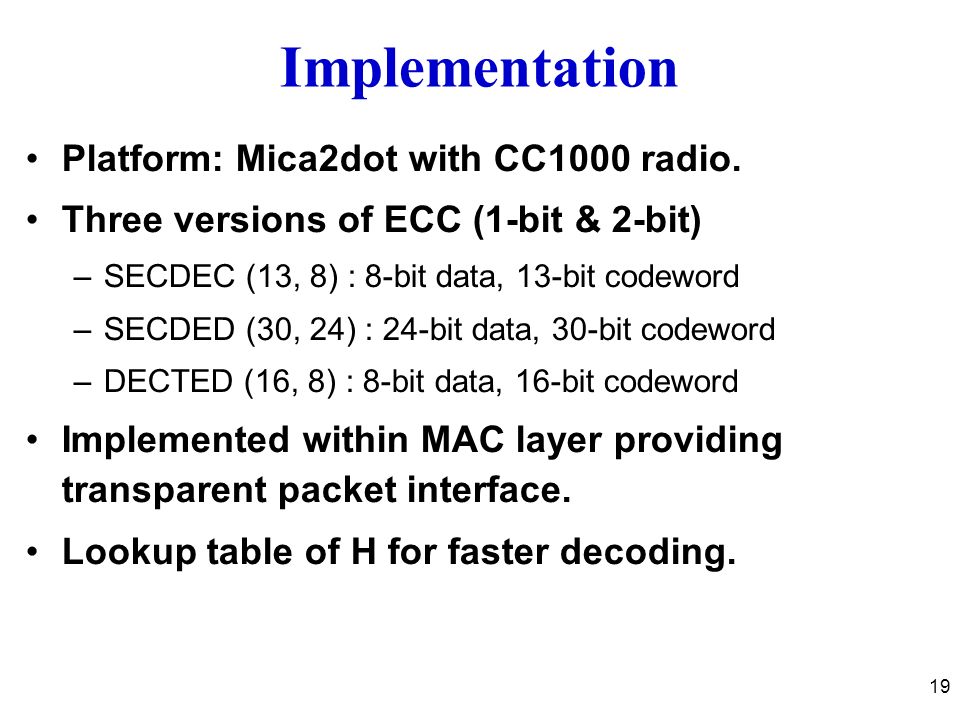 Implementation

• Platform: Mica2dot with CC1000 radio.

• Three versions of ECC (1-bit & 2-bit)

– SECDEC (13, 8) : 8-bit data, 13-bit codeword

– SECDED (30, 24) : 24-bit data, 30-bit codeword

– DECTED (16, 8) : 8-bit data, 16-bit codeword

• Implemented within MAC layer providing transparent packet interface.

• Lookup table of H for faster decoding.

19